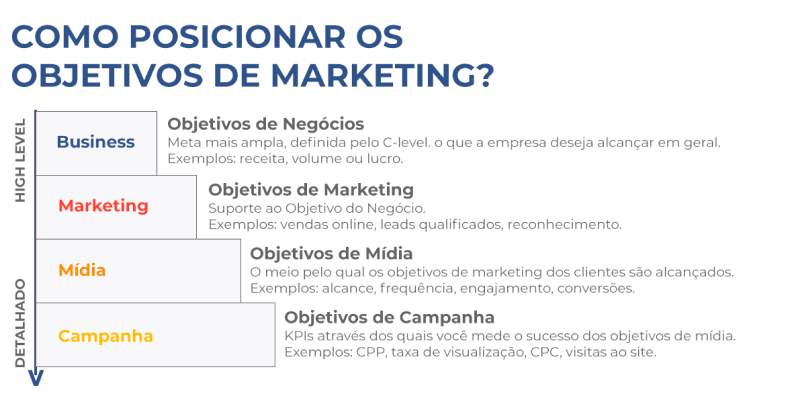 COMO POSICIONAR OS OBJETIVOS DE MARKETING?

HIGH LEVEL

DETALHADO

Business

Objetivos de Negócios
Meta mais ampla, definida pelo C-level. o que a empresa deseja alcançar em geral.
Exemplos: receita, volume ou lucro.

Marketing

Objetivos de Marketing
Suporte ao Objetivo do Negócio.
Exemplos: vendas online, leads qualificados, reconhecimento.

Mídia

Objetivos de Mídia
O meio pelo qual os objetivos de marketing dos clientes são alcançados.
Exemplos: alcance, frequência, engajamento, conversões.

Campanha

Objetivos de Campanha
KPIs através dos quais você mede o sucesso dos objetivos de mídia.
Exemplos: CPP, taxa de visualização, CPC, visitas ao site.